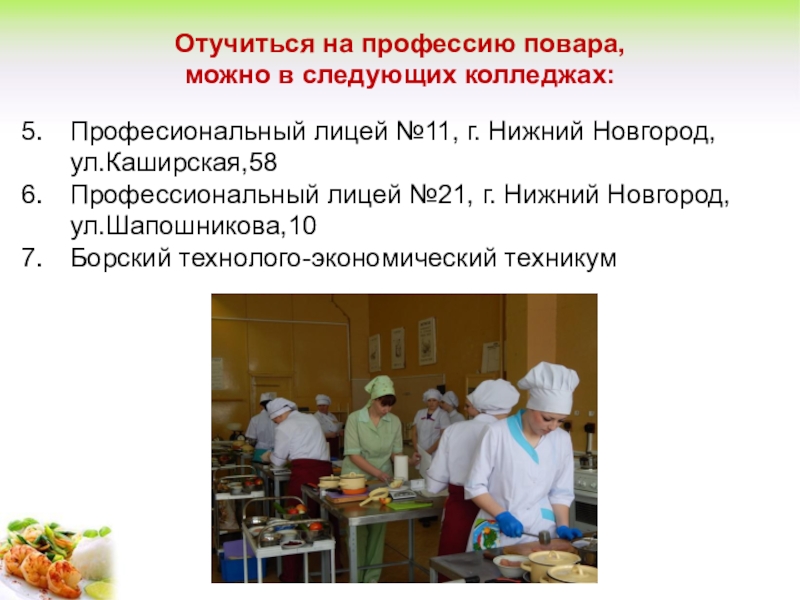 Отучиться на профессию повара, можно в следующих колледжах:

5. Професиональный лицей №11, г. Нижний Новгород, ул.Каширская,58
6. Профессиональный лицей №21, г. Нижний Новгород, ул.Шапошникова,10
7. Борский технолого-экономический техникум